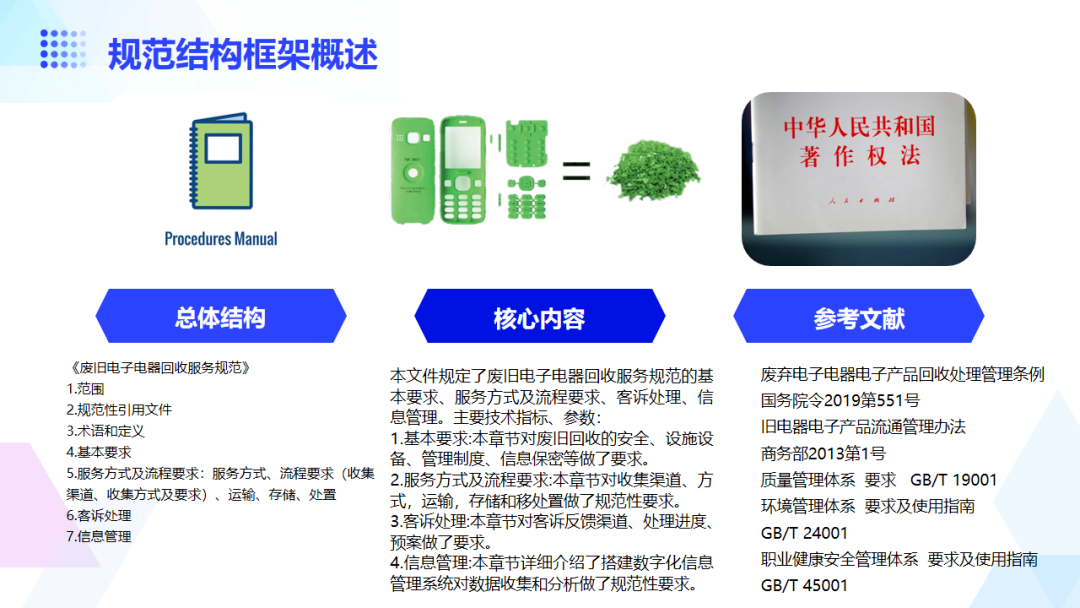 规范结构框架概述

Procedures Manual

=

中华人民共和国
著作权法

人民出版社

总体结构

《废旧电子电器回收服务规范》
1.范围
2.规范性引用文件
3.术语和定义
4.基本要求
5.服务方式及流程要求：服务方式、流程要求（收集渠道、收集方式及要求）、运输、存储、处置
6.客诉处理
7.信息管理

核心内容

本文件规定了废旧电子电器回收服务规范的基本要求、服务方式及流程要求、客诉处理、信息管理。主要技术指标、参数：
1.基本要求:本章节对废旧回收的安全、设施设备、管理制度、信息保密等做了要求。
2.服务方式及流程要求:本章节对收集渠道、方式，运输，存储和移处置做了规范性要求。
3.客诉处理:本章节对客诉反馈渠道、处理进度、预案做了要求。
4.信息管理:本章节详细介绍了搭建数字化信息管理系统对数据收集和分析做了规范性要求。

参考文献

废弃电子电器电子产品回收处理管理条例
国务院令2019第551号
旧电器电子产品流通管理办法
商务部2013第1号
质量管理体系 要求 GB/T 19001
环境管理体系 要求及使用指南
GB/T 24001
职业健康安全管理体系 要求及使用指南
GB/T 45001